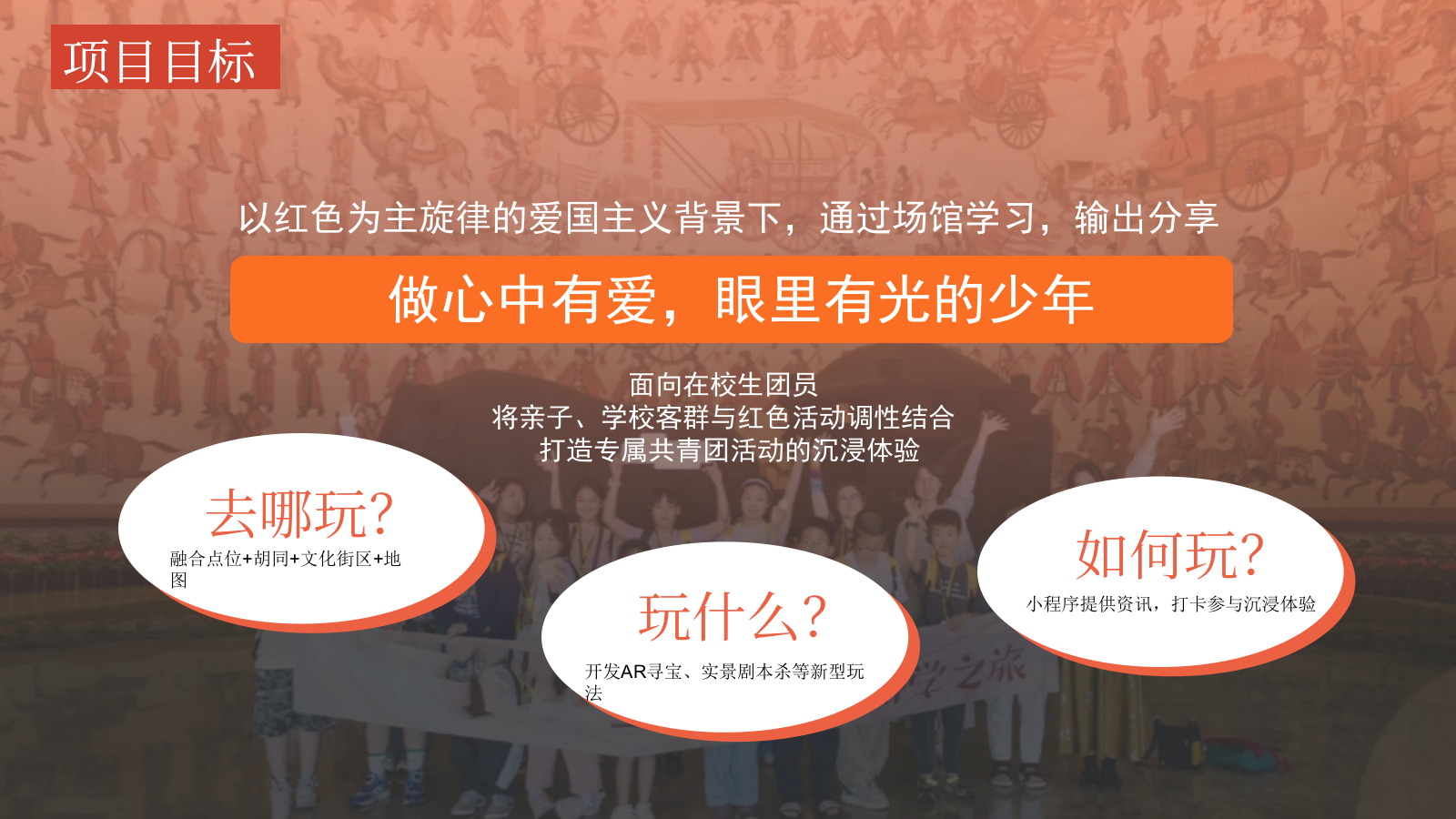 项目目标

以红色为主旋律的爱国主义背景下，通过场馆学习，输出分享

做心中有爱，眼里有光的少年

面向在校生团员
将亲子、学校客群与红色活动调性结合
打造专属共青团活动的沉浸体验

去哪玩?
融合点位+胡同+文化街区+地图

玩什么?
开发AR寻宝、实景剧本杀等新型玩法

如何玩?
小程序提供资讯，打卡参与沉浸体验

学之旅